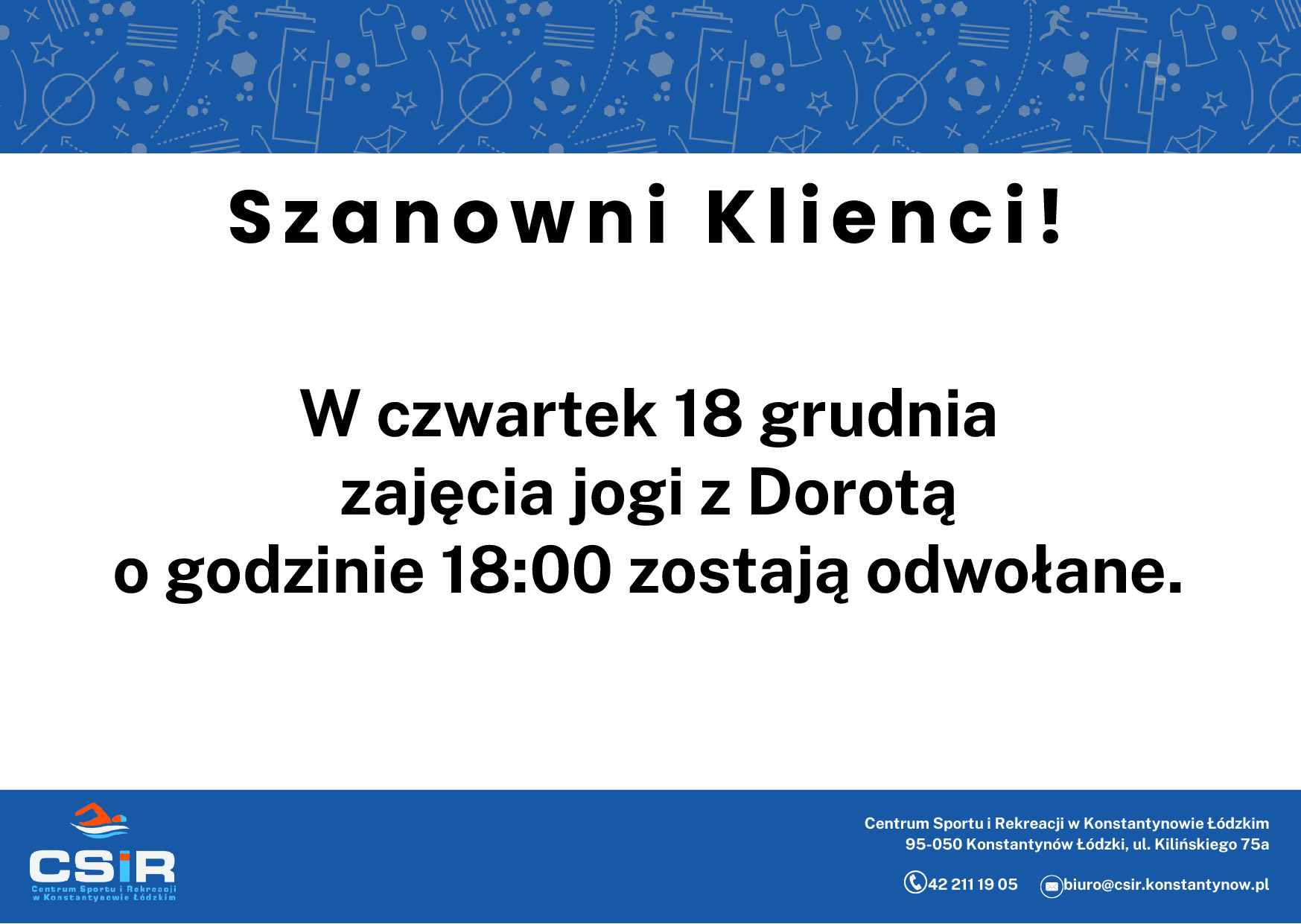 Szanowni Klienci!

W czwartek 18 grudnia
zajęcia jogi z Dorotą
o godzinie 18:00 zostają odwołane.

CSiR
Centrum Sportu i Rekreacji w Konstantynowie Łódzkim

Centrum Sportu i Rekreacji w Konstantynowie Łódzkim
95-050 Konstantynów Łódzki, ul. Kilińskiego 75a

42 211 19 05 biuro@csir.konstantynow.pl